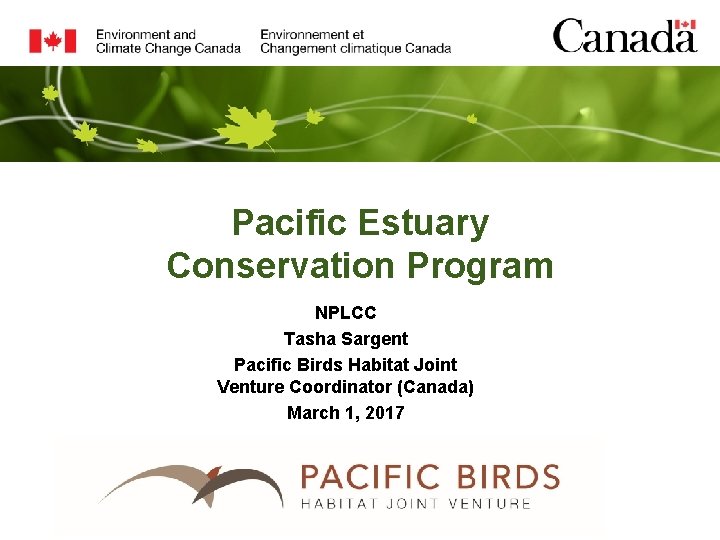 Environment and Climate Change Canada

Environnement et Changement climatique Canada

Canada

Pacific Estuary Conservation Program

NPLCC

Tasha Sargent

Pacific Birds Habitat Joint Venture Coordinator (Canada)

March 1, 2017

PACIFIC BIRDS
HABITAT JOINT VENTURE